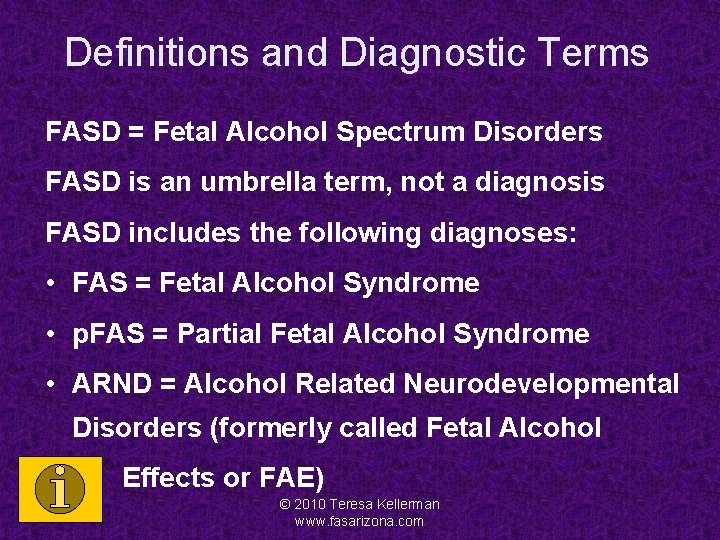 Definitions and Diagnostic Terms

FASD = Fetal Alcohol Spectrum Disorders

FASD is an umbrella term, not a diagnosis

FASD includes the following diagnoses:

• FAS = Fetal Alcohol Syndrome

• pFAS = Partial Fetal Alcohol Syndrome

• ARND = Alcohol Related Neurodevelopmental Disorders (formerly called Fetal Alcohol Effects or FAE)

i

© 2010 Teresa Kellerman
www.fasarizona.com